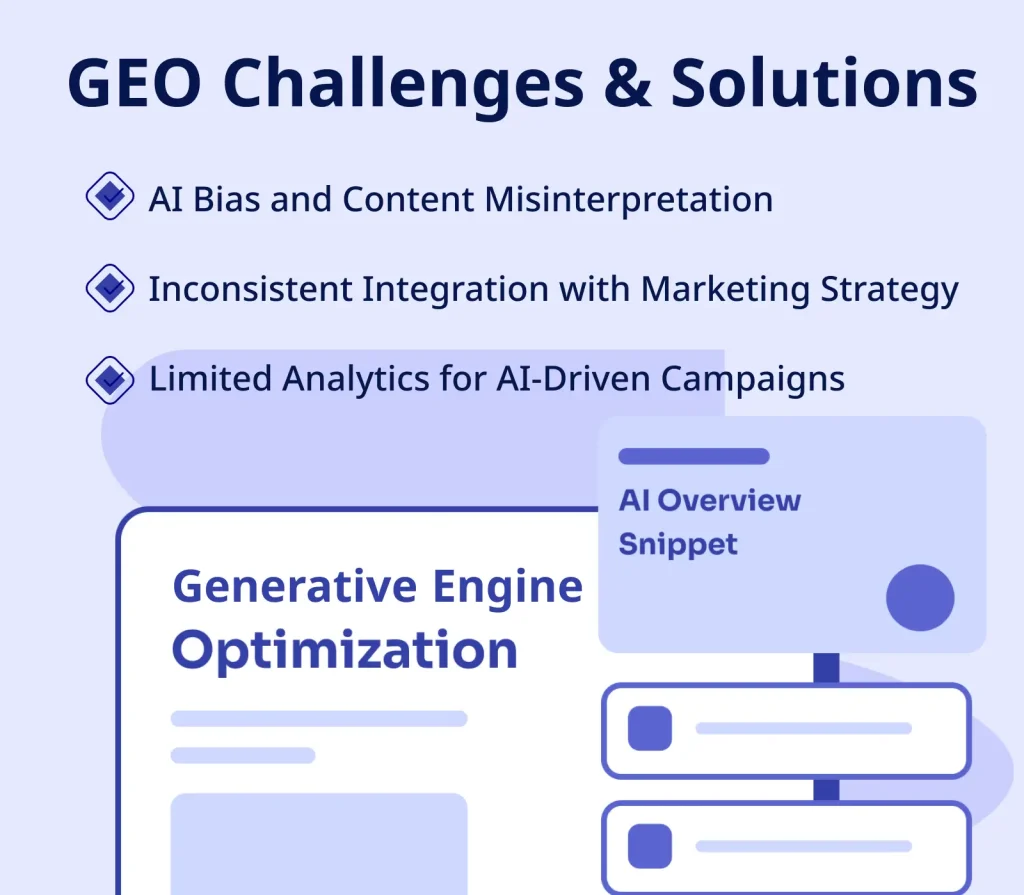 GEO Challenges & Solutions

AI Bias and Content Misinterpretation

Inconsistent Integration with Marketing Strategy

Limited Analytics for AI-Driven Campaigns

AI Overview Snippet

Generative Engine Optimization